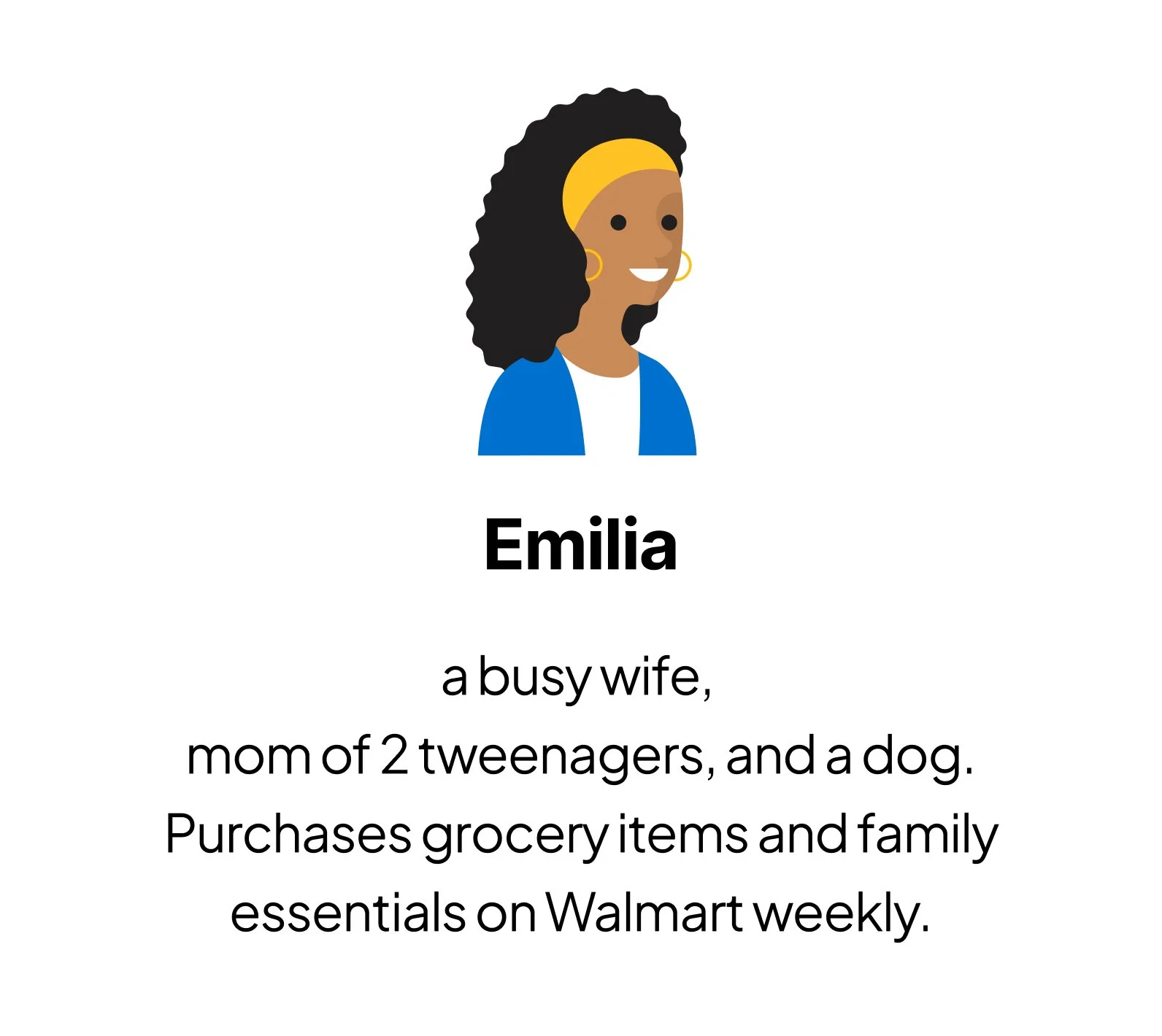 Emilia

a busy wife,
mom of 2 tweenagers, and a dog.
Purchases grocery items and family essentials on Walmart weekly.